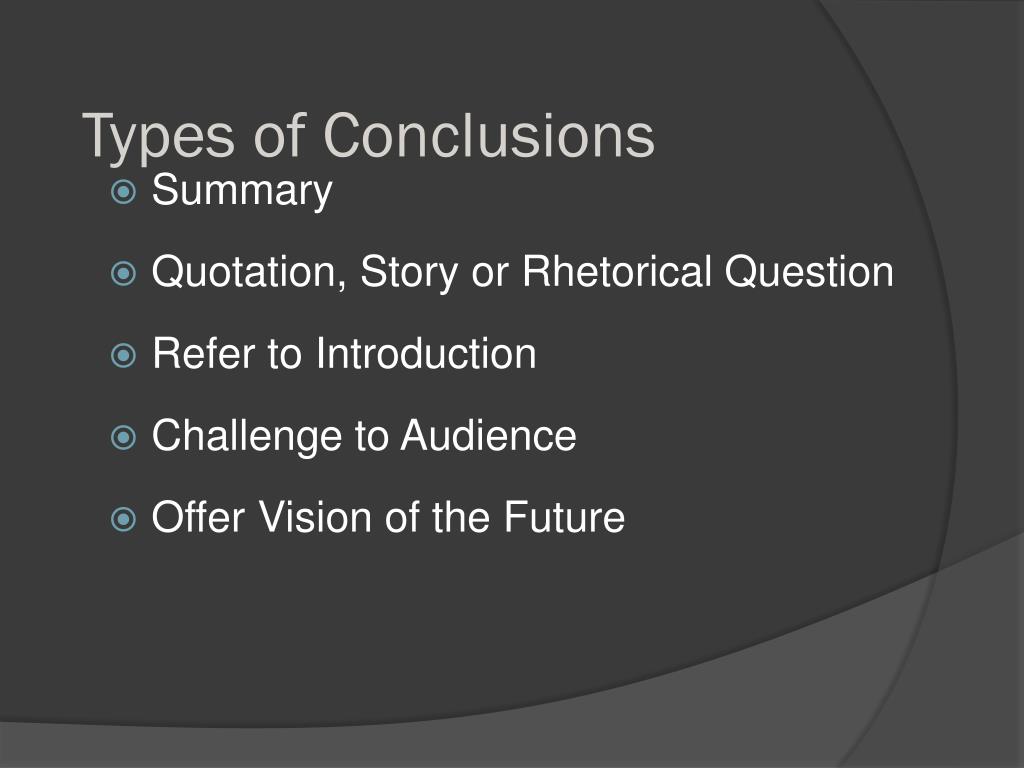 Types of Conclusions

Summary

Quotation, Story or Rhetorical Question

Refer to Introduction

Challenge to Audience

Offer Vision of the Future